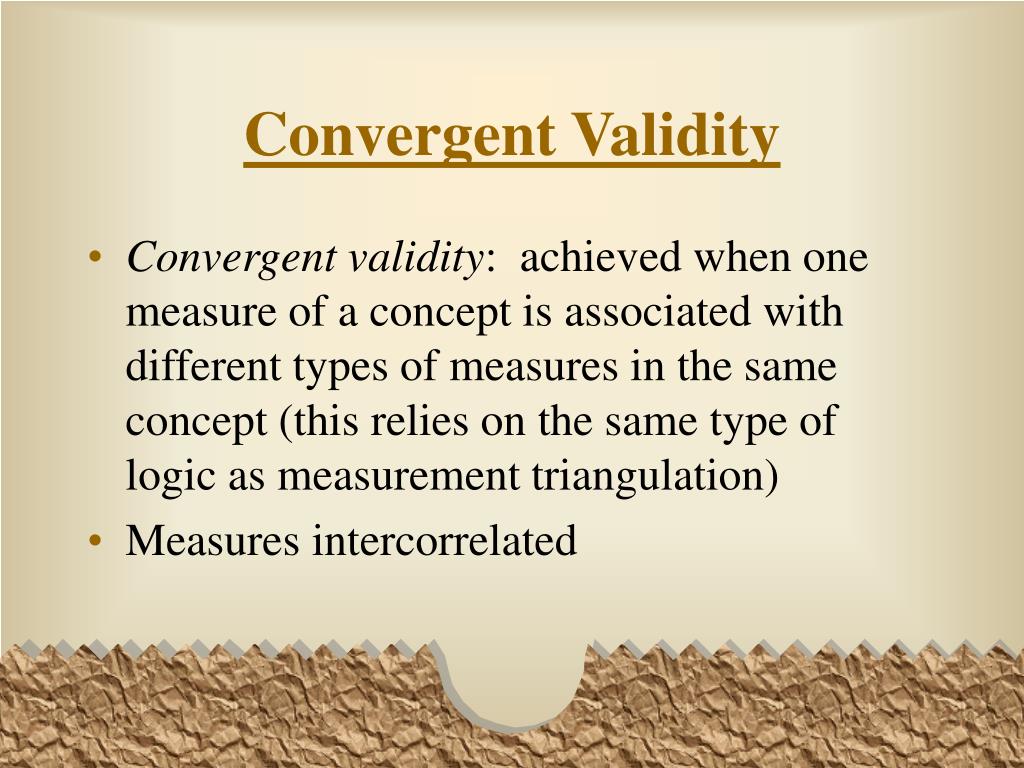 Convergent Validity

• Convergent validity: achieved when one measure of a concept is associated with different types of measures in the same concept (this relies on the same type of logic as measurement triangulation)
• Measures intercorrelated